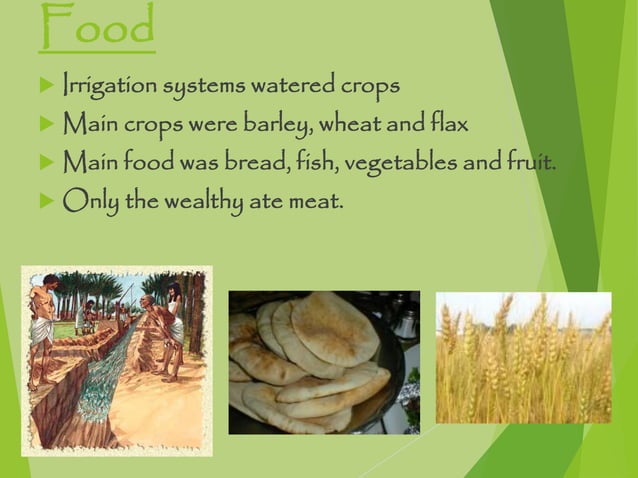 Food

Irrigation systems watered crops

Main crops were barley, wheat and flax

Main food was bread, fish, vegetables and fruit.

Only the wealthy ate meat.